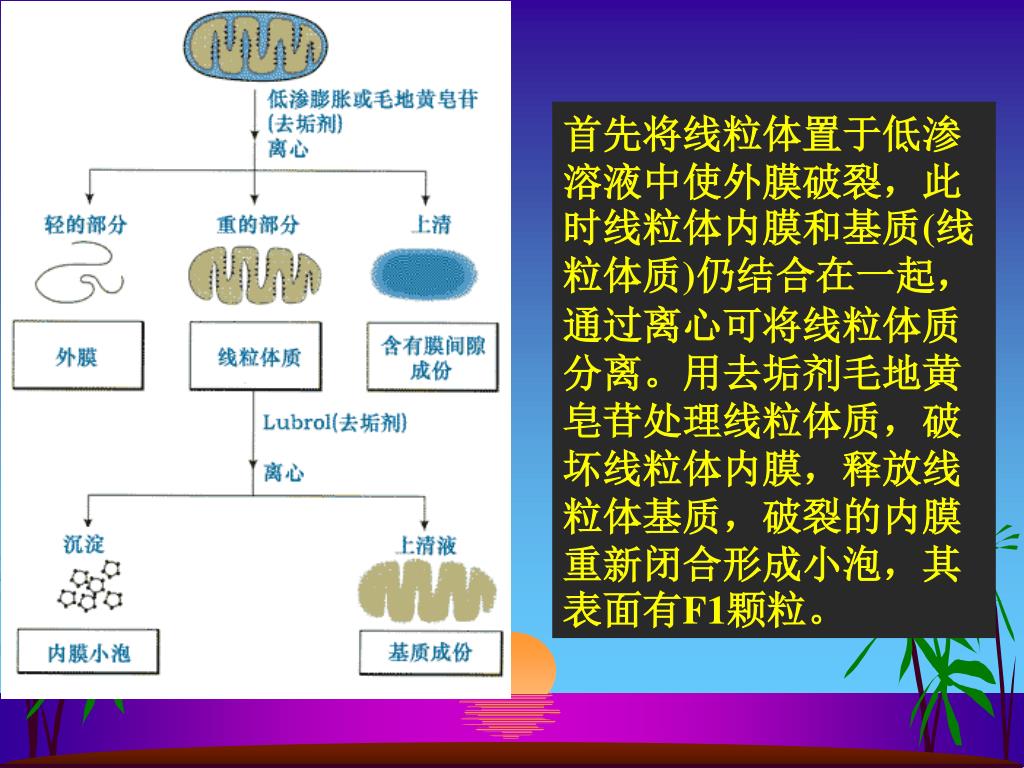 低渗膨胀或毛地黄皂苷
(去垢剂)
离心

轻的部分

重的部分

上清

外膜

线粒体质

含有膜间隙成份

Lubrol(去垢剂)
离心

沉淀

上清液

内膜小泡

基质成份

首先将线粒体置于低渗溶液中使外膜破裂，此时线粒体内膜和基质(线粒体质)仍结合在一起，通过离心可将线粒体质分离。用去垢剂毛地黄皂苷处理线粒体质，破坏线粒体内膜，释放线粒体基质，破裂的内膜重新闭合形成小泡，其表面有F1颗粒。